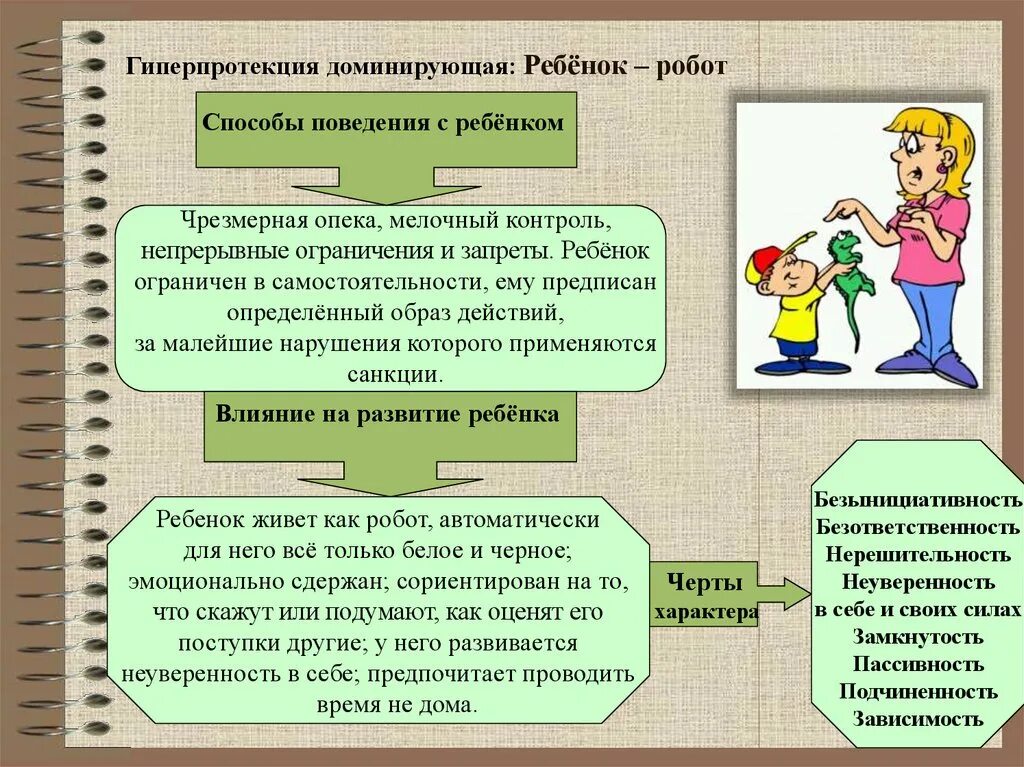 Гиперпротекция доминирующая: Ребёнок – робот

Способы поведения с ребёнком

Чрезмерная опека, мелочный контроль, непрерывные ограничения и запреты. Ребёнок ограничен в самостоятельности, ему предписан определённый образ действий, за малейшие нарушения которого применяются санкции.

Влияние на развитие ребёнка

Ребенок живет как робот, автоматически для него всё только белое и черное; эмоционально сдержан; сориентирован на то, что скажут или подумают, как оценят его поступки другие; у него развивается неуверенность в себе; предпочитает проводить время не дома.

Черты характера

Безынициативность
Безответственность
Нерешительность
Неуверенность в себе и своих силах
Замкнутость
Пассивность
Подчиненность
Зависимость